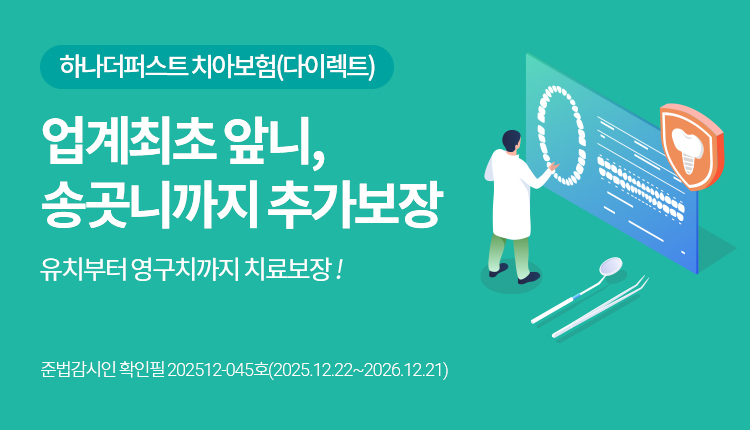 하나더퍼스트 치아보험(다이렉트)

업계최초 앞니, 송곳니까지 추가보장

유치부터 영구치까지 치료보장 !

준법감시인 확인필 202512-045호(2025.12.22~2026.12.21)